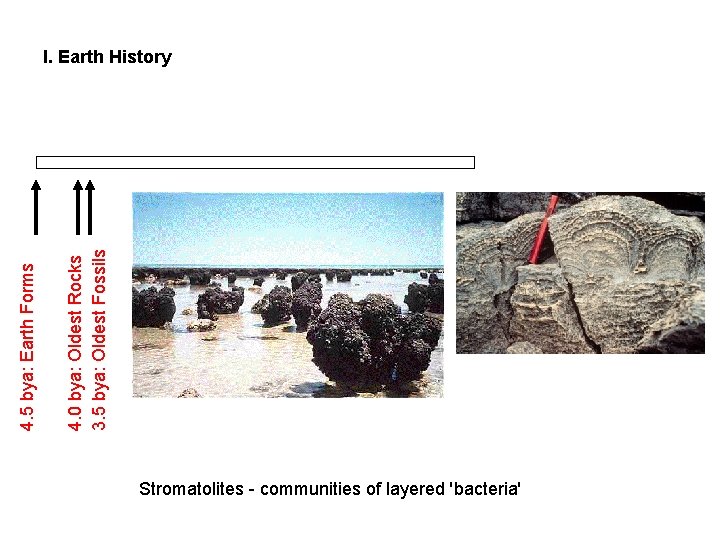 I. Earth History

4.5 bya: Earth Forms

4.0 bya: Oldest Rocks

3.5 bya: Oldest Fossils

Stromatolites - communities of layered 'bacteria'